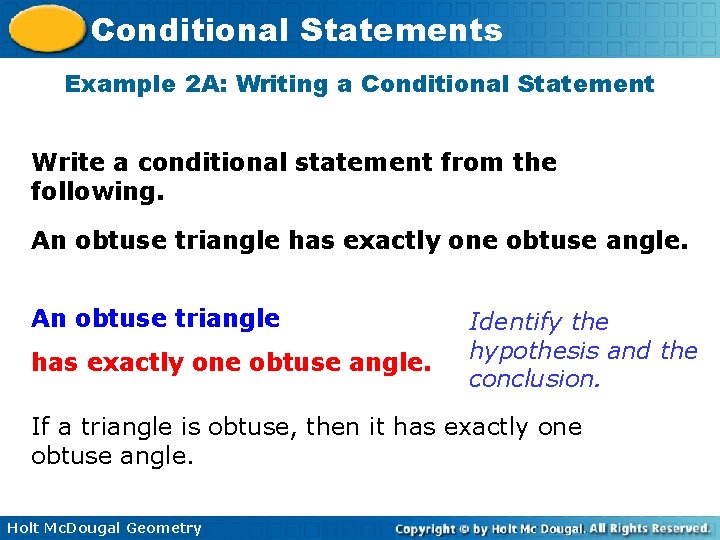 Conditional Statements

Example 2A: Writing a Conditional Statement

Write a conditional statement from the following.

An obtuse triangle has exactly one obtuse angle.

An obtuse triangle

has exactly one obtuse angle.

Identify the hypothesis and the conclusion.

If a triangle is obtuse, then it has exactly one obtuse angle.

Holt McDougal Geometry

Copyright © by Holt Mc Dougal. All Rights Reserved.